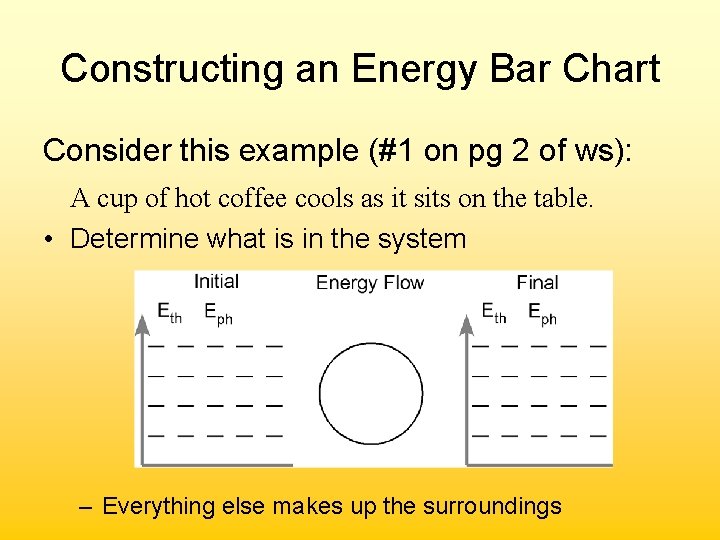 Constructing an Energy Bar Chart

Consider this example (#1 on pg 2 of ws):

A cup of hot coffee cools as it sits on the table.

• Determine what is in the system

Initial
$E_{th}$ $E_{ph}$

Energy Flow

Final
$E_{th}$ $E_{ph}$

– Everything else makes up the surroundings